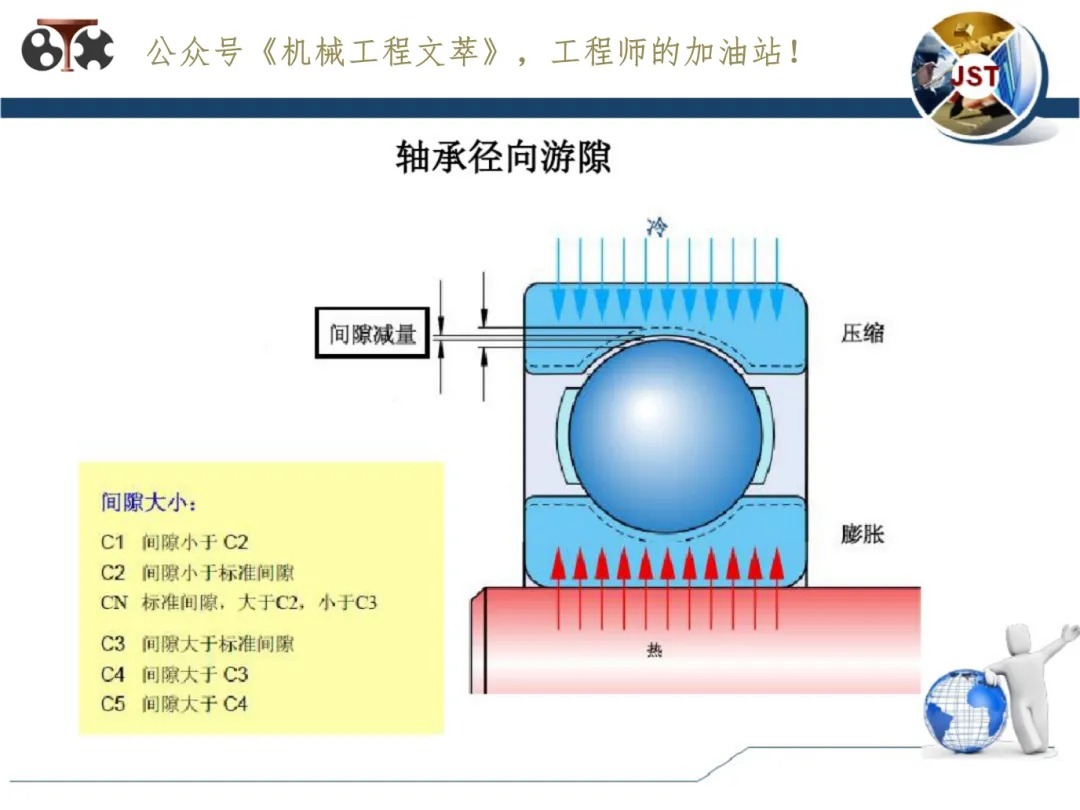 公众号《机械工程文萃》，工程师的加油站！

JST

轴承径向游隙

冷

间隙减量

压缩

膨胀

热

间隙大小：

C1 间隙小于 C2
C2 间隙小于标准间隙
CN 标准间隙，大于C2，小于C3

C3 间隙大于标准间隙
C4 间隙大于 C3
C5 间隙大于 C4